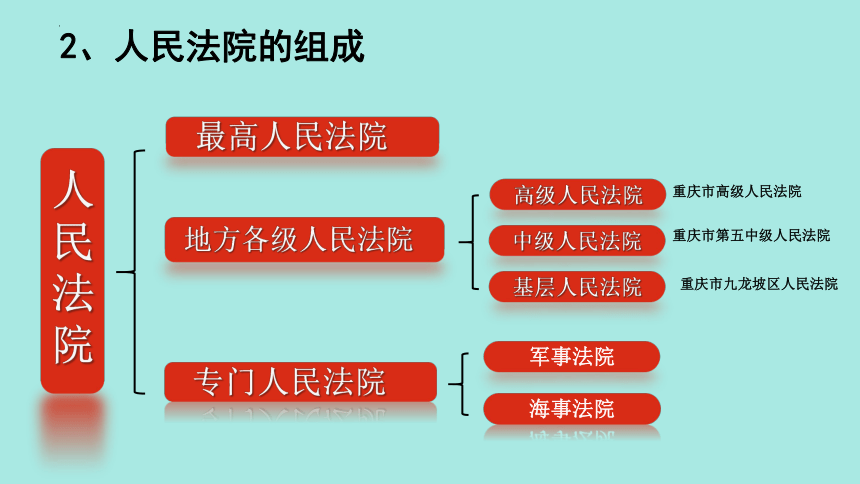 2、人民法院的组成

人民法院

最高人民法院

地方各级人民法院

高级人民法院 重庆市高级人民法院

中级人民法院 重庆市第五中级人民法院

基层人民法院 重庆市九龙坡区人民法院

专门人民法院

军事法院

海事法院